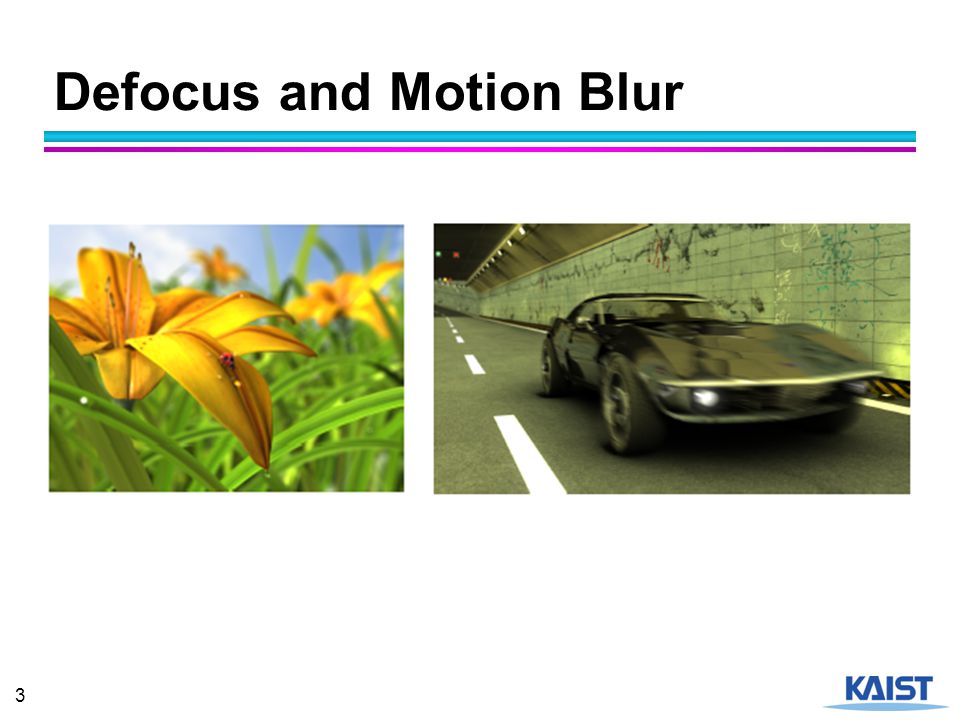 Defocus and Motion Blur

3

KAIST